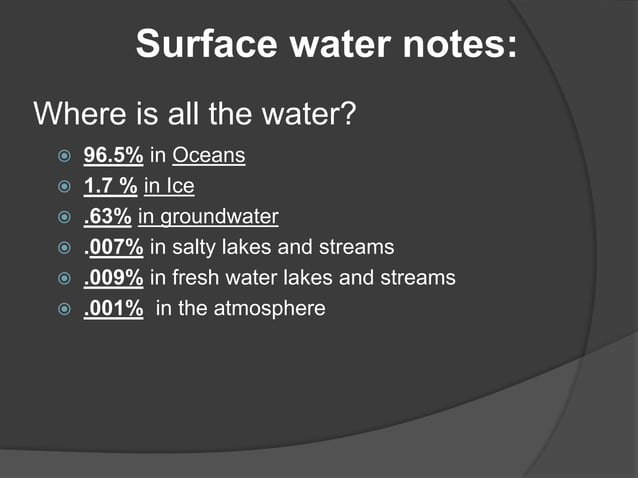 Surface water notes:

Where is all the water?

96.5% in Oceans
1.7 % in Ice
.63% in groundwater
.007% in salty lakes and streams
.009% in fresh water lakes and streams
.001% in the atmosphere